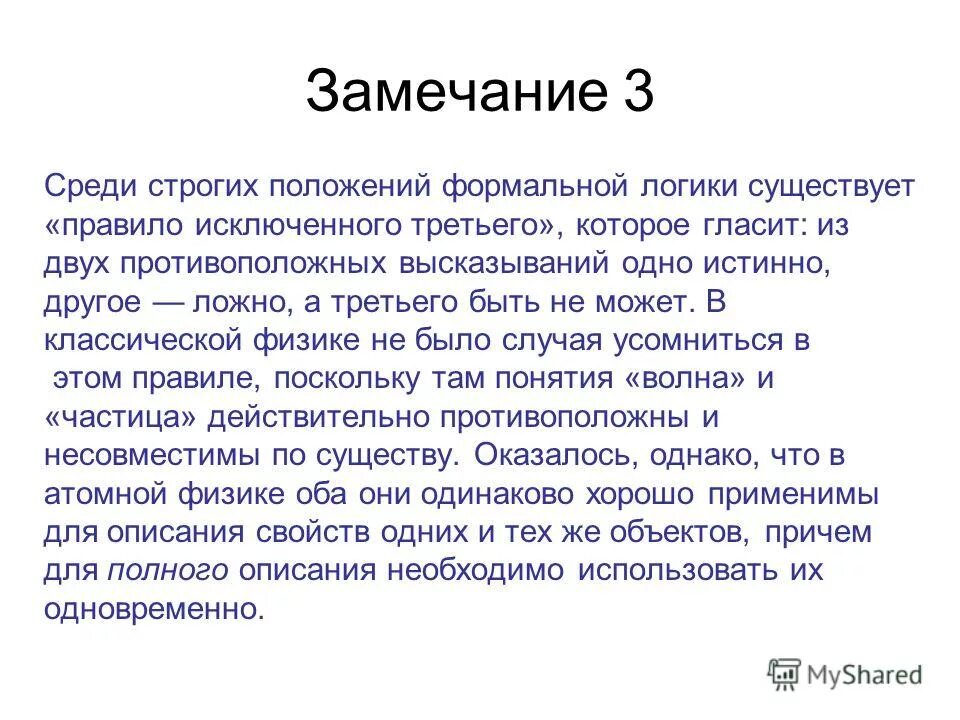 Замечание 3

Среди строгих положений формальной логики существует «правило исключенного третьего», которое гласит: из двух противоположных высказываний одно истинно, другое — ложно, а третьего быть не может. В классической физике не было случая усомниться в этом правиле, поскольку там понятия «волна» и «частица» действительно противоположны и несовместимы по существу. Оказалось, однако, что в атомной физике оба они одинаково хорошо применимы для описания свойств одних и тех же объектов, причем для полного описания необходимо использовать их одновременно.

MyShared